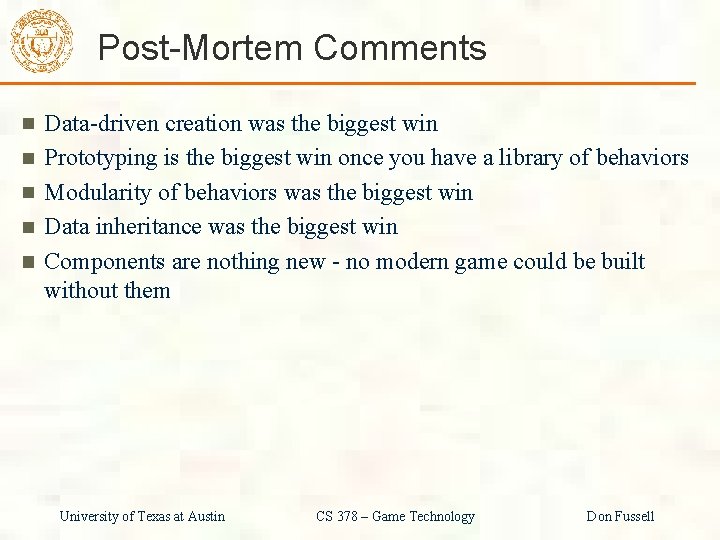 Post-Mortem Comments

- Data-driven creation was the biggest win
- Prototyping is the biggest win once you have a library of behaviors
- Modularity of behaviors was the biggest win
- Data inheritance was the biggest win
- Components are nothing new - no modern game could be built without them

University of Texas at Austin

CS 378 – Game Technology

Don Fussell